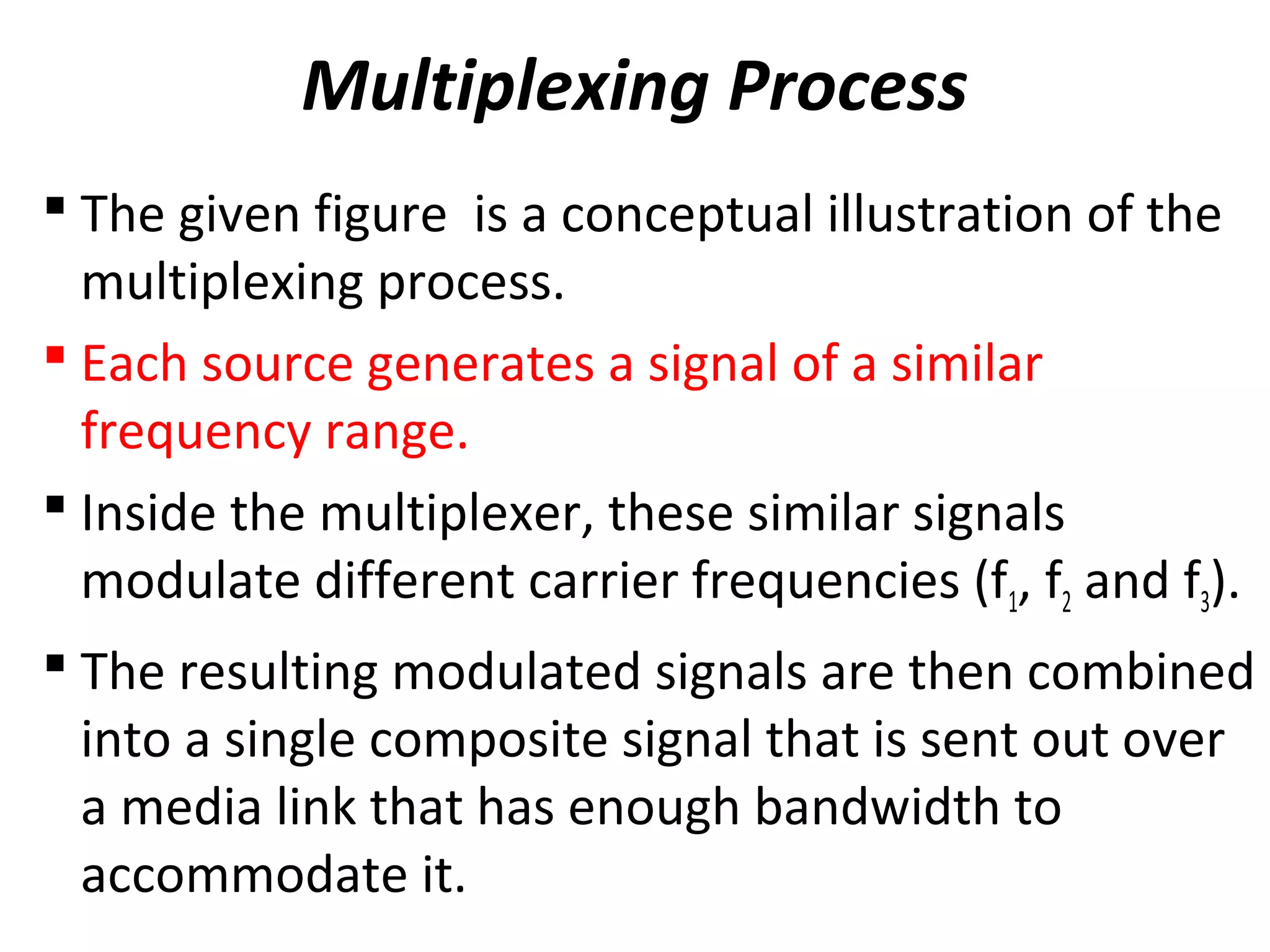 Multiplexing Process

▪ The given figure is a conceptual illustration of the multiplexing process.

▪ Each source generates a signal of a similar frequency range.

▪ Inside the multiplexer, these similar signals modulate different carrier frequencies ($f_1$, $f_2$ and $f_3$).

▪ The resulting modulated signals are then combined into a single composite signal that is sent out over a media link that has enough bandwidth to accommodate it.